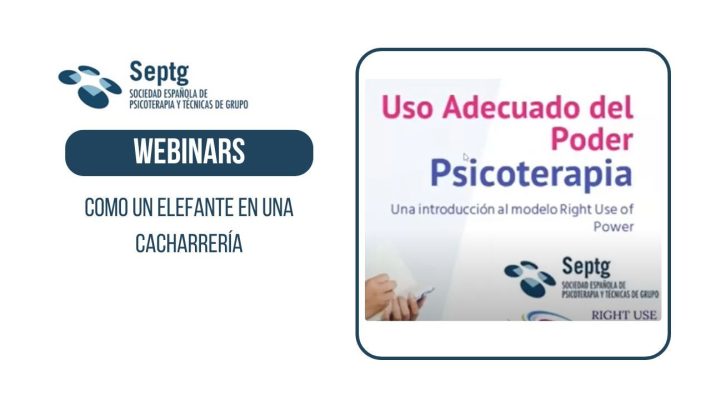 Septg
SOCIEDAD ESPAÑOLA DE PSICOTERAPIA Y TÉCNICAS DE GRUPO

WEBINARS

COMO UN ELEFANTE EN UNA CACHARRERÍA

Uso Adecuado del Poder
Psicoterapia

Una introducción al modelo Right Use of Power

Septg
SOCIEDAD ESPAÑOLA DE PSICOTERAPIA Y TÉCNICAS DE GRUPO

RIGHT USE